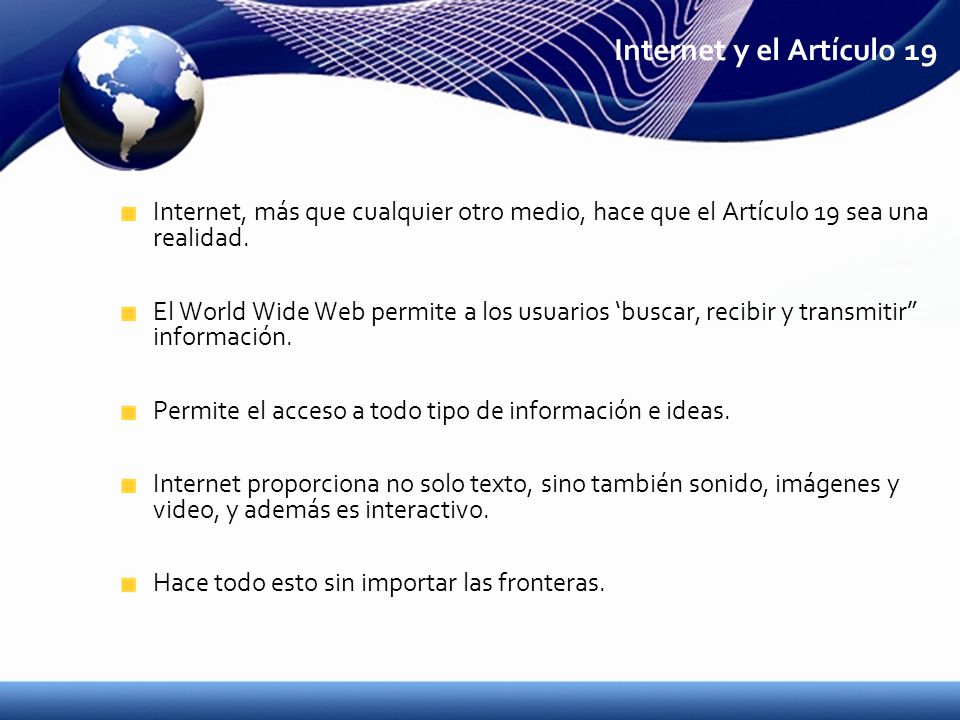 Internet y el Artículo 19

Internet, más que cualquier otro medio, hace que el Artículo 19 sea una realidad.

El World Wide Web permite a los usuarios ‘buscar, recibir y transmitir” información.

Permite el acceso a todo tipo de información e ideas.

Internet proporciona no solo texto, sino también sonido, imágenes y video, y además es interactivo.

Hace todo esto sin importar las fronteras.